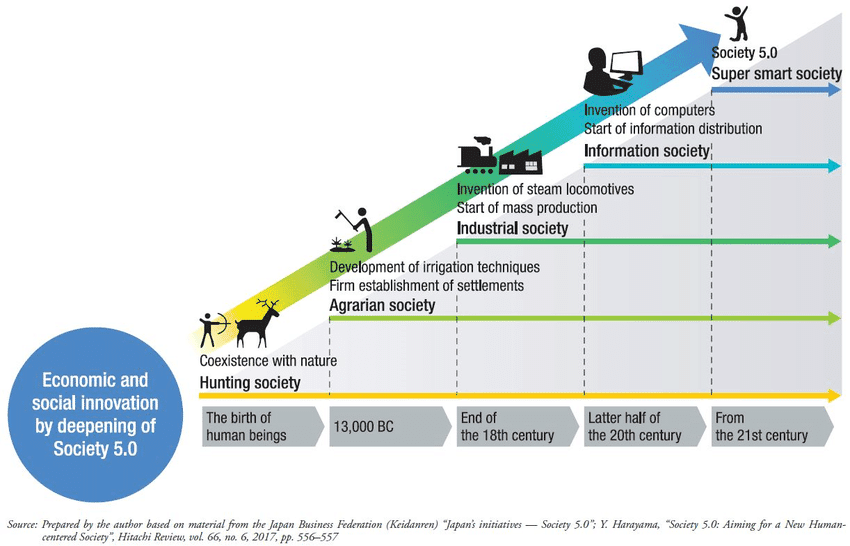 Society 5.0
Super smart society

Invention of computers
Start of information distribution
Information society

Invention of steam locomotives
Start of mass production
Industrial society

Development of irrigation techniques
Firm establishment of settlements
Agrarian society

Coexistence with nature
Hunting society

Economic and social innovation by deepening of Society 5.0

The birth of human beings
13,000 BC
End of the 18th century
Latter half of the 20th century
From the 21st century

Source: Prepared by the author based on material from the Japan Business Federation (Keidanren) "Japan's initiatives — Society 5.0"; Y. Harayama, "Society 5.0: Aiming for a New Human-centered Society", Hitachi Review, vol. 66, no. 6, 2017, pp. 556–557